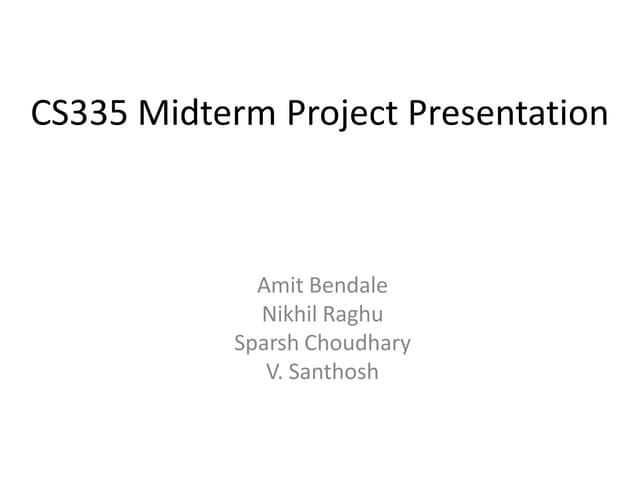 CS335 Midterm Project Presentation

Amit Bendale
Nikhil Raghu
Sparsh Choudhary
V. Santhosh